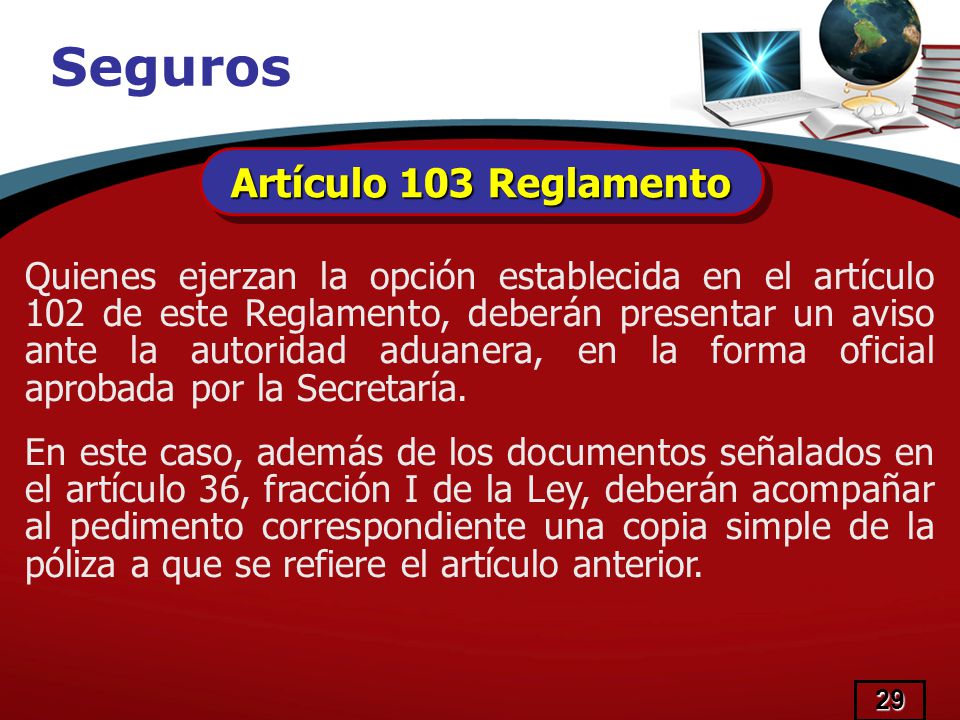 Seguros

Artículo 103 Reglamento

Quienes ejerzan la opción establecida en el artículo 102 de este Reglamento, deberán presentar un aviso ante la autoridad aduanera, en la forma oficial aprobada por la Secretaría.

En este caso, además de los documentos señalados en el artículo 36, fracción I de la Ley, deberán acompañar al pedimento correspondiente una copia simple de la póliza a que se refiere el artículo anterior.

29